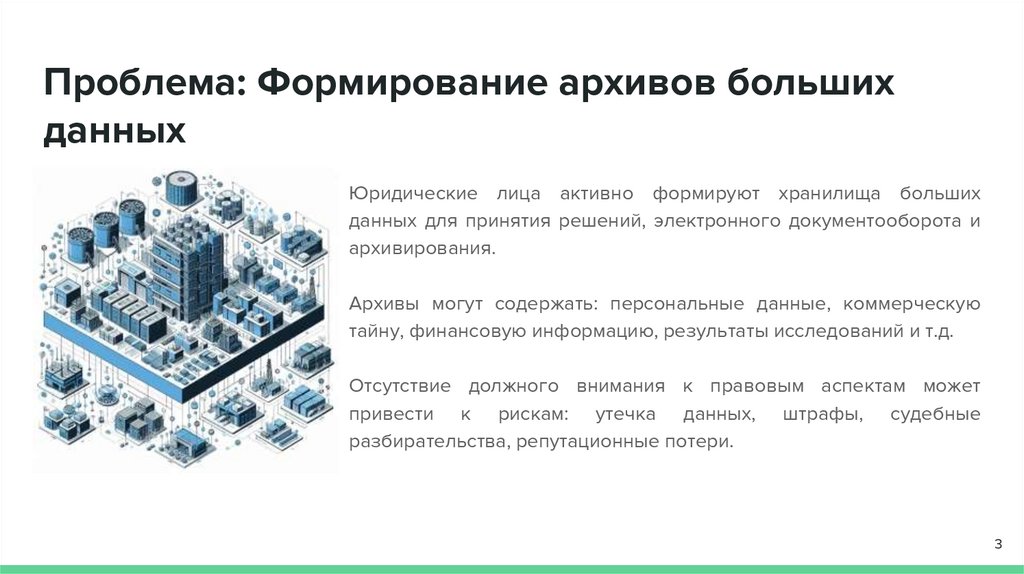 Проблема: Формирование архивов больших данных

Юридические лица активно формируют хранилища больших данных для принятия решений, электронного документооборота и архивирования.

Архивы могут содержать: персональные данные, коммерческую тайну, финансовую информацию, результаты исследований и т.д.

Отсутствие должного внимания к правовым аспектам может привести к рискам: утечка данных, штрафы, судебные разбирательства, репутационные потери.

3